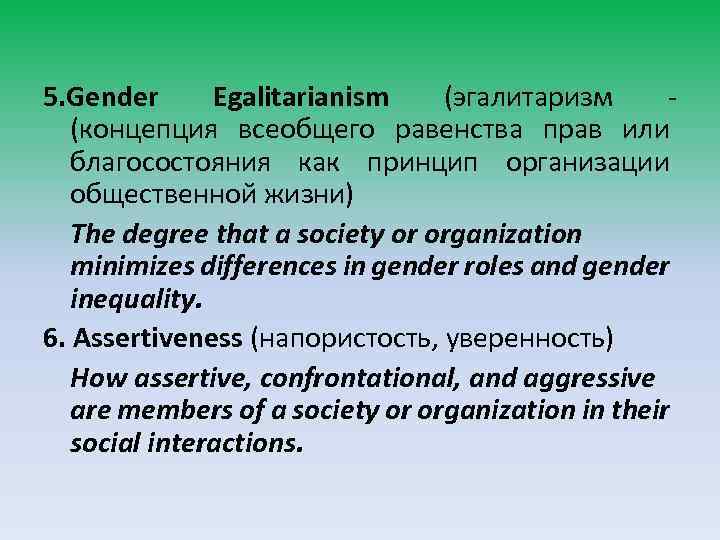 5.Gender Egalitarianism (эгалитаризм - (концепция всеобщего равенства прав или благосостояния как принцип организации общественной жизни)

The degree that a society or organization minimizes differences in gender roles and gender inequality.

6. Assertiveness (напористость, уверенность)

How assertive, confrontational, and aggressive are members of a society or organization in their social interactions.